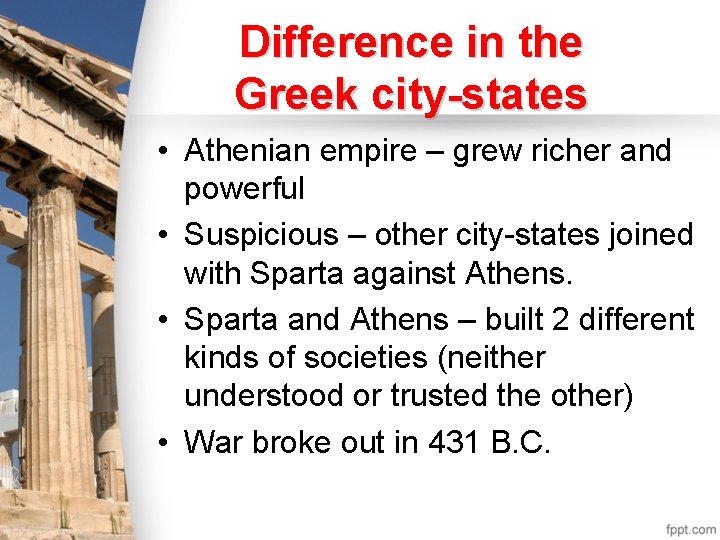 Difference in the Greek city-states

• Athenian empire – grew richer and powerful
• Suspicious – other city-states joined with Sparta against Athens.
• Sparta and Athens – built 2 different kinds of societies (neither understood or trusted the other)
• War broke out in 431 B.C.

fppt.com